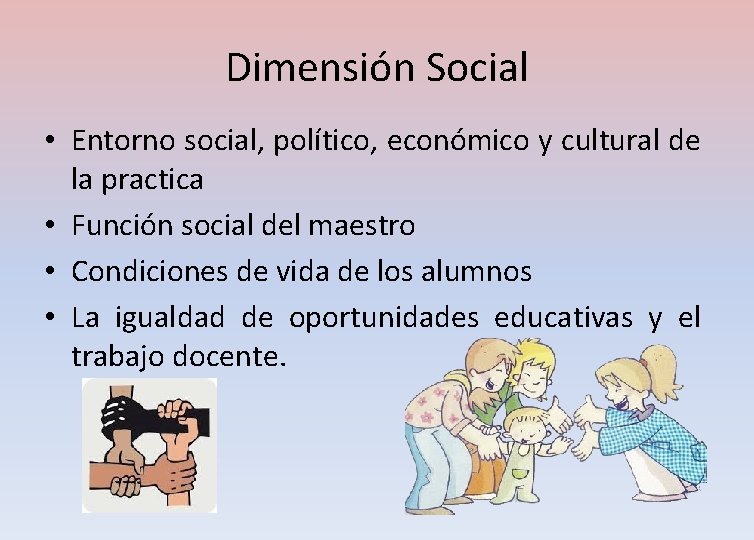 Dimensión Social

• Entorno social, político, económico y cultural de la practica
• Función social del maestro
• Condiciones de vida de los alumnos
• La igualdad de oportunidades educativas y el trabajo docente.